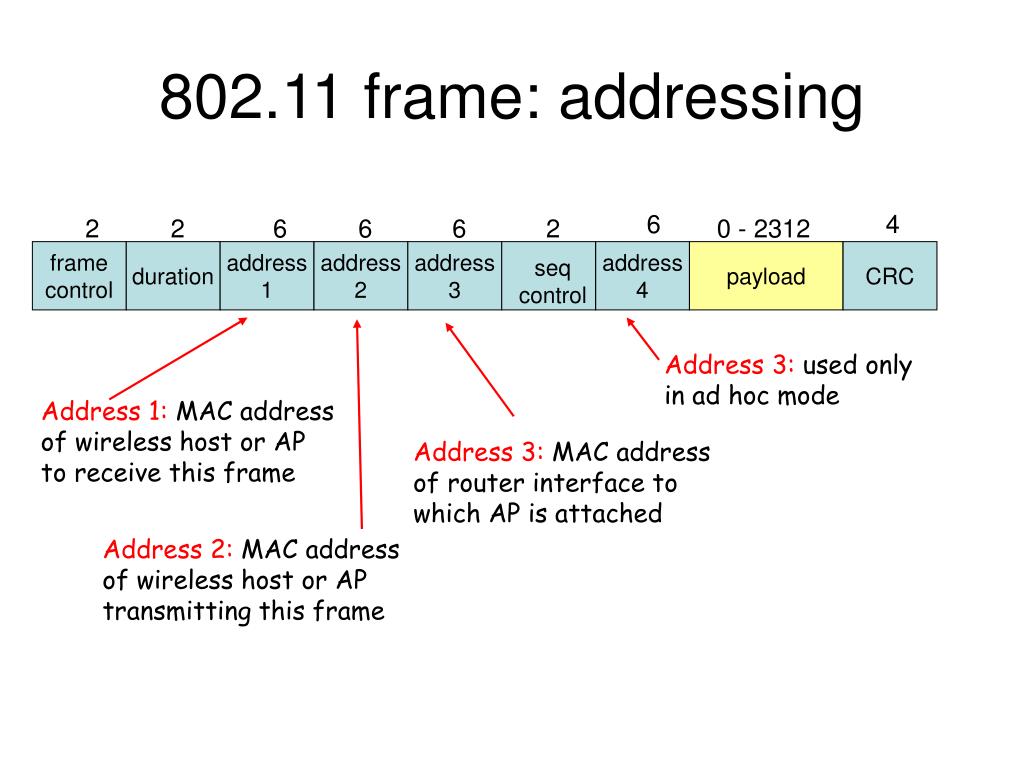 802.11 frame: addressing

| 2 | 2 | 6 | 6 | 6 | 2 | 6 | 0 - 2312 | 4 |
|---|---|---|---|---|---|---|---|---|
| frame control | duration | address 1 | address 2 | address 3 | seq control | address 4 | payload | CRC |

Address 1: MAC address of wireless host or AP to receive this frame

Address 2: MAC address of wireless host or AP transmitting this frame

Address 3: MAC address of router interface to which AP is attached

Address 3: used only in ad hoc mode